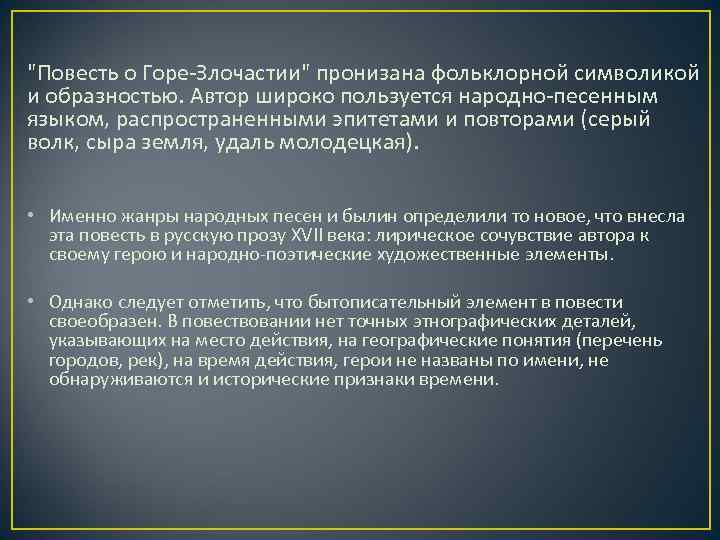 "Повесть о Горе-Злочастии" пронизана фольклорной символикой и образностью. Автор широко пользуется народно-песенным языком, распространенными эпитетами и повторами (серый волк, сыра земля, удаль молодецкая).

• Именно жанры народных песен и былин определили то новое, что внесла эта повесть в русскую прозу XVII века: лирическое сочувствие автора к своему герою и народно-поэтические художественные элементы.

• Однако следует отметить, что бытописательный элемент в повести своеобразен. В повествовании нет точных этнографических деталей, указывающих на место действия, на географические понятия (перечень городов, рек), на время действия, герои не названы по имени, не обнаруживаются и исторические признаки времени.